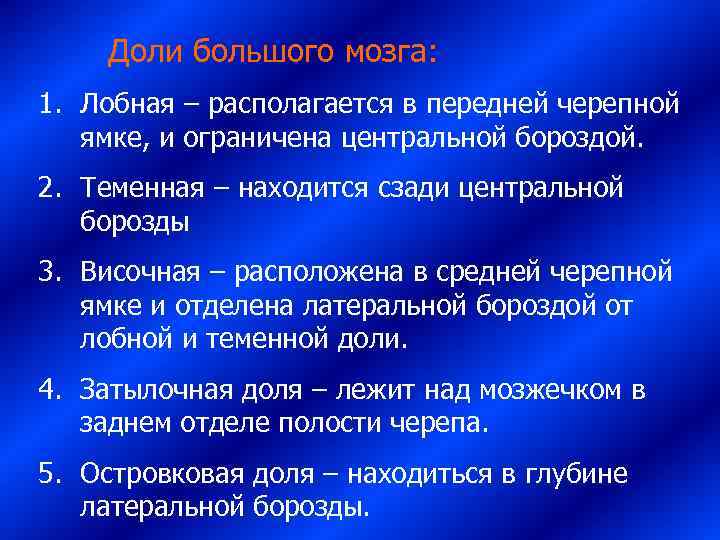 Доли большого мозга:

1. Лобная – располагается в передней черепной ямке, и ограничена центральной бороздой.

2. Теменная – находится сзади центральной борозды

3. Височная – расположена в средней черепной ямке и отделена латеральной бороздой от лобной и теменной доли.

4. Затылочная доля – лежит над мозжечком в заднем отделе полости черепа.

5. Островковая доля – находиться в глубине латеральной борозды.